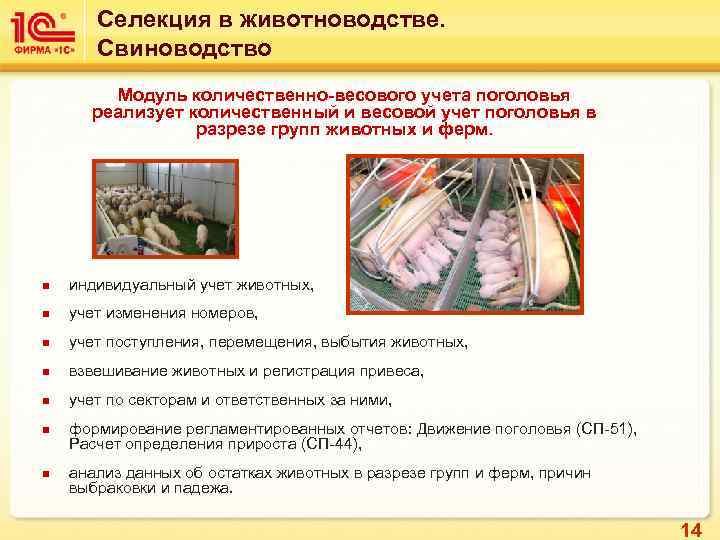 1С ФИРМА «1С»

Селекция в животноводстве. Свиноводство

Модуль количественно-весового учета поголовья реализует количественный и весовой учет поголовья в разрезе групп животных и ферм.

- индивидуальный учет животных,
- учет изменения номеров,
- учет поступления, перемещения, выбытия животных,
- взвешивание животных и регистрация привеса,
- учет по секторам и ответственных за ними,
- формирование регламентированных отчетов: Движение поголовья (СП-51), Расчет определения прироста (СП-44),
- анализ данных об остатках животных в разрезе групп и ферм, причин выбраковки и падежа.

14